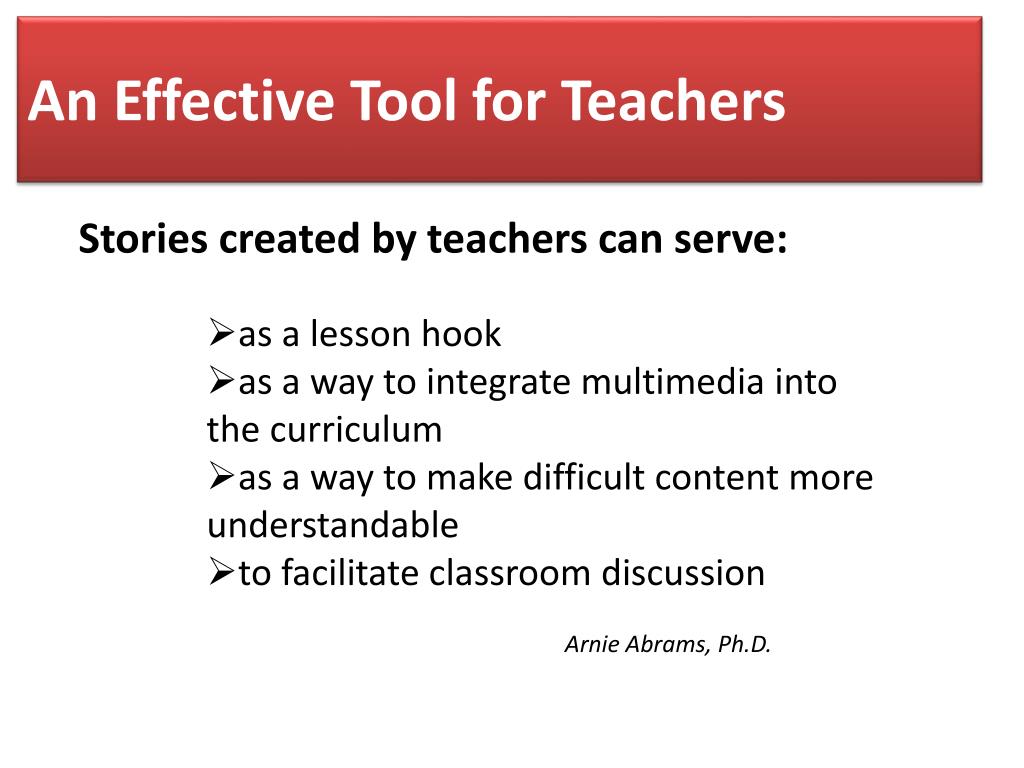 An Effective Tool for Teachers

Stories created by teachers can serve:

➢as a lesson hook
➢as a way to integrate multimedia into the curriculum
➢as a way to make difficult content more understandable
➢to facilitate classroom discussion

Arnie Abrams, Ph.D.